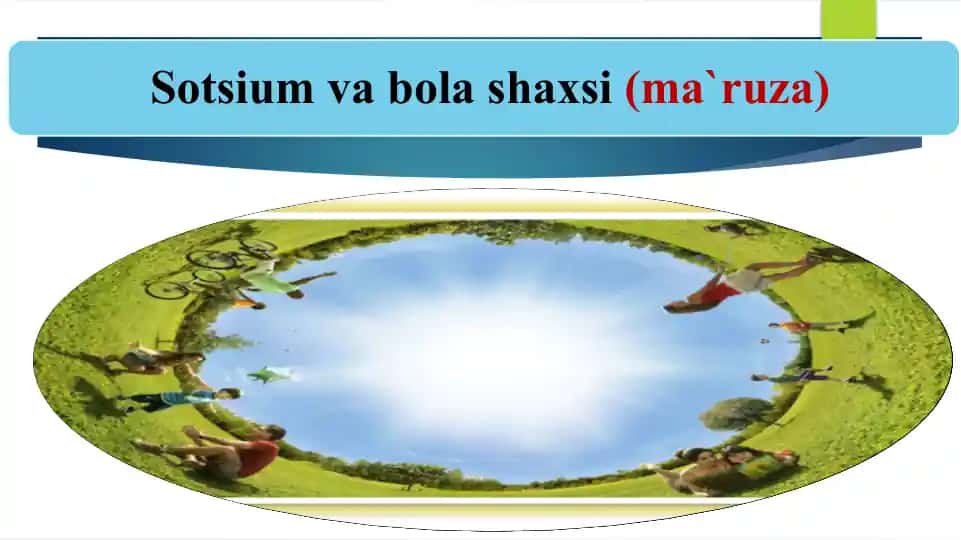 Sotsium va bola shaxsi (ma`ruza)